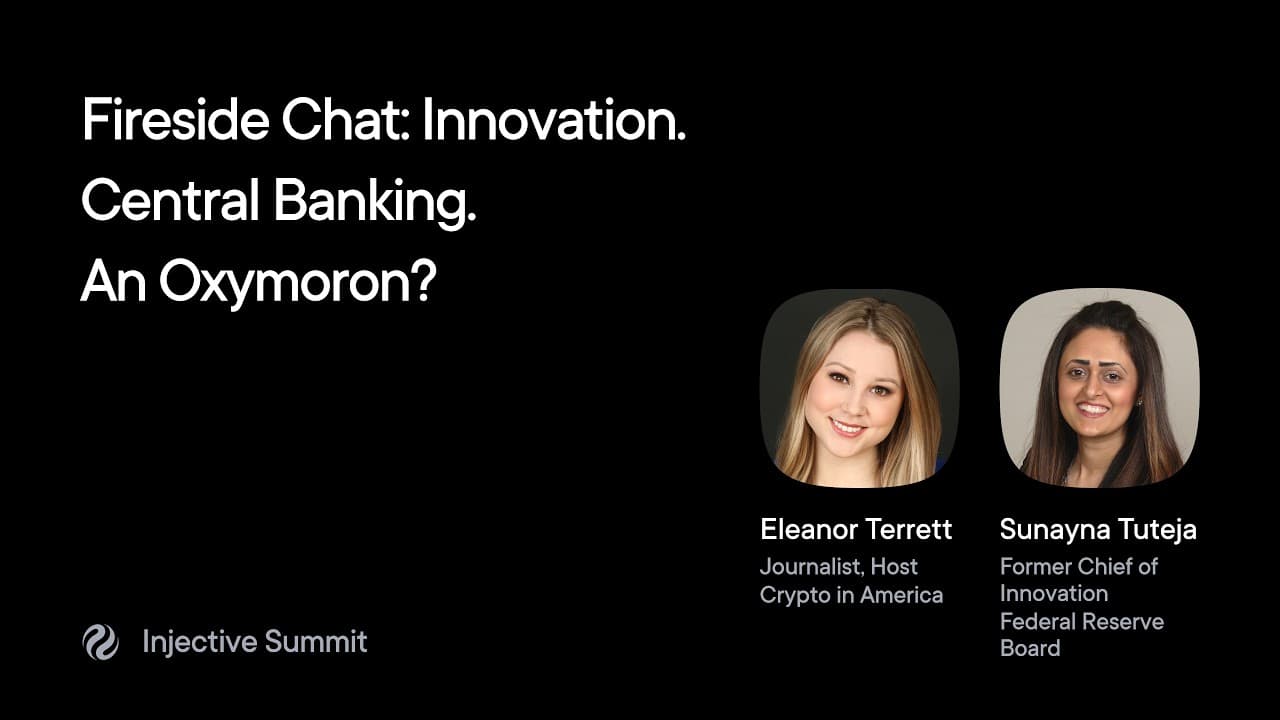 Fireside Chat: Innovation.
Central Banking.
An Oxymoron?

Eleanor Terrett
Journalist, Host
Crypto in America

Sunayna Tuteja
Former Chief of Innovation
Federal Reserve Board

Injective Summit